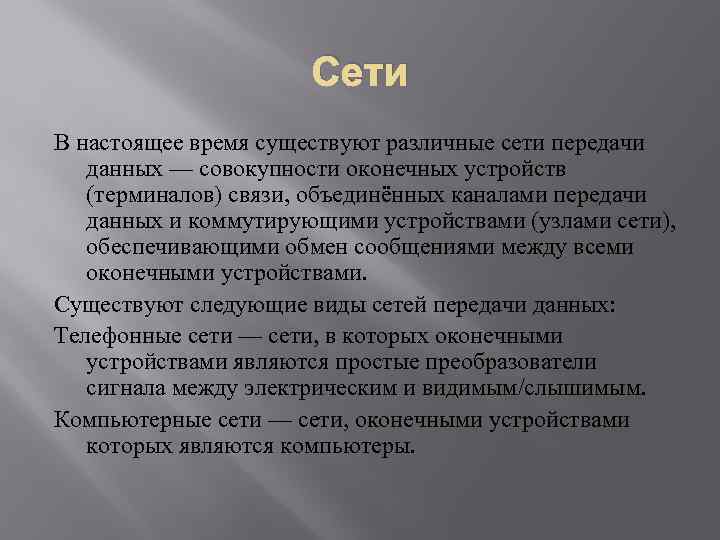 Сети

В настоящее время существуют различные сети передачи данных — совокупности оконечных устройств (терминалов) связи, объединённых каналами передачи данных и коммутирующими устройствами (узлами сети), обеспечивающими обмен сообщениями между всеми оконечными устройствами.

Существуют следующие виды сетей передачи данных:

Телефонные сети — сети, в которых оконечными устройствами являются простые преобразователи сигнала между электрическим и видимым/слышимым.

Компьютерные сети — сети, оконечными устройствами которых являются компьютеры.